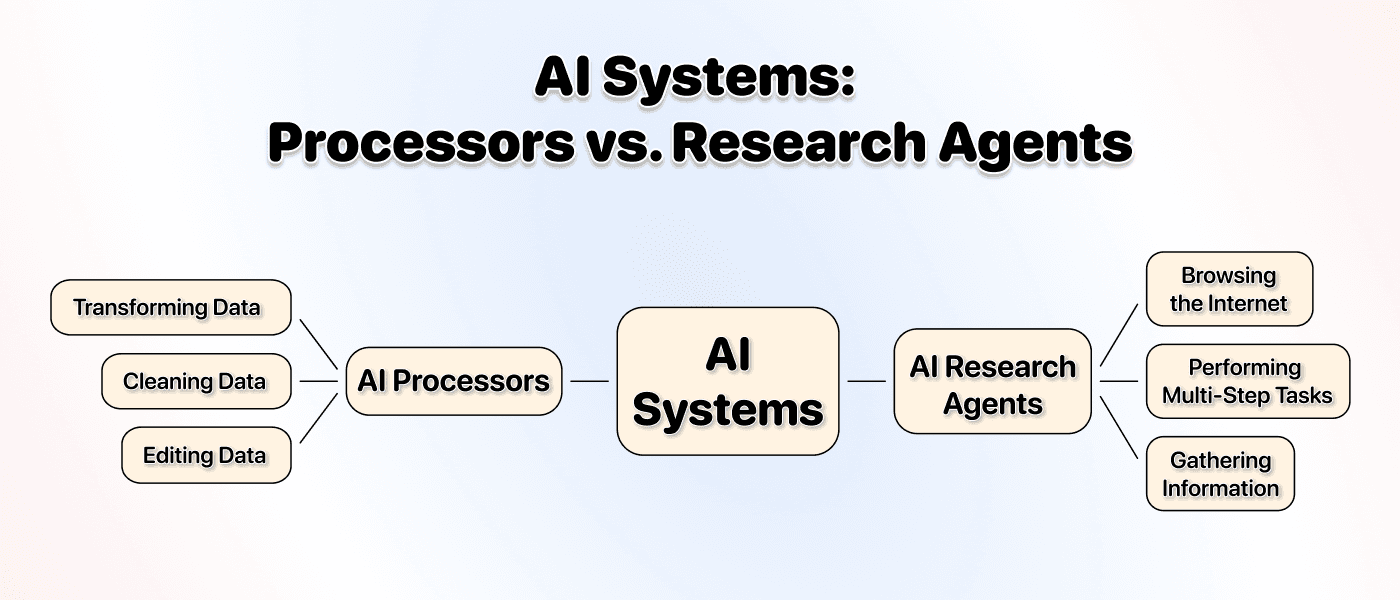 AI Systems:
Processors vs. Research Agents

Transforming Data

Cleaning Data

Editing Data

AI Processors

AI Systems

AI Research Agents

Browsing the Internet

Performing Multi-Step Tasks

Gathering Information